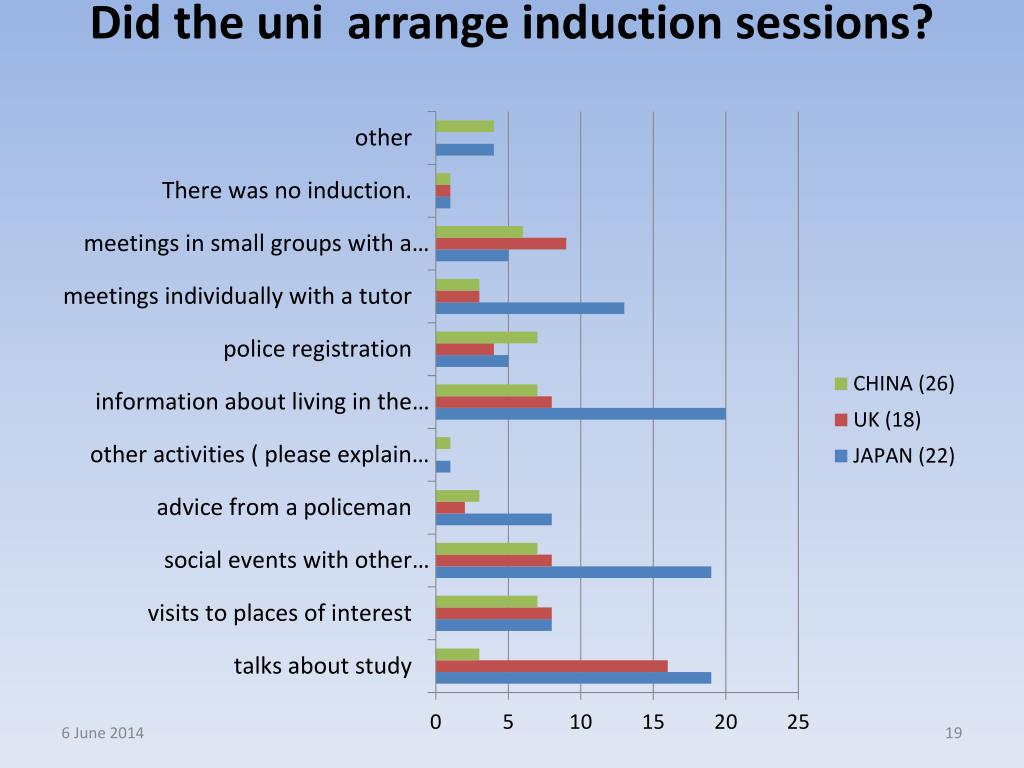 Did the uni  arrange induction sessions?

other

There was no induction.

meetings in small groups with a…

meetings individually with a tutor

police registration

information about living in the…

other activities ( please explain…

advice from a policeman

social events with other…

visits to places of interest

talks about study

0
5
10
15
20
25

CHINA (26)
UK (18)
JAPAN (22)

6 June 2014

19